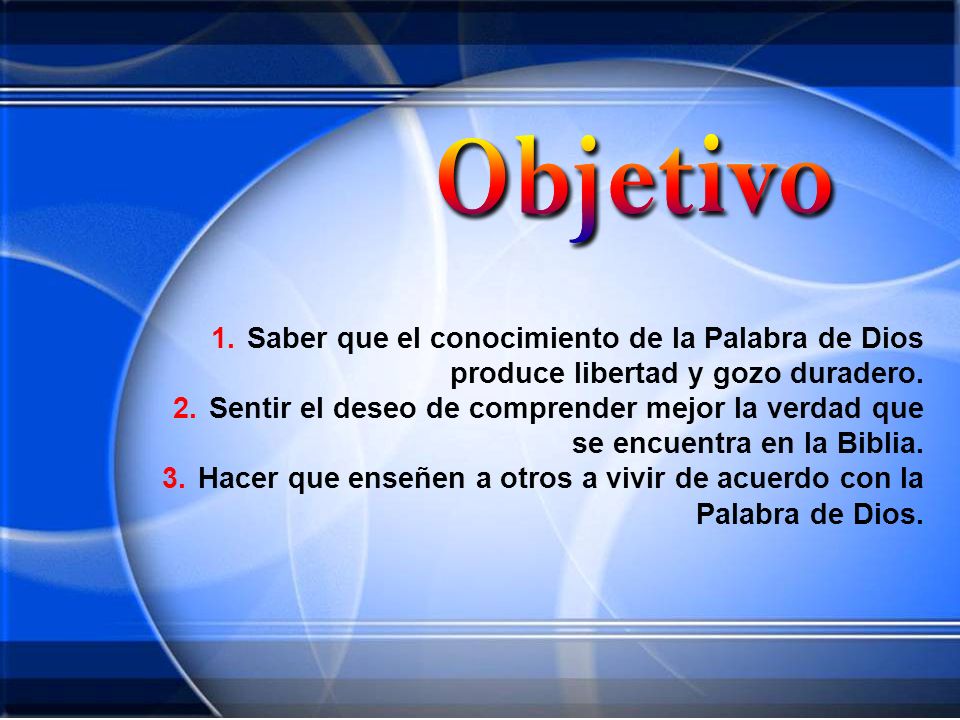 Objetivo

1. Saber que el conocimiento de la Palabra de Dios produce libertad y gozo duradero.
2. Sentir el deseo de comprender mejor la verdad que se encuentra en la Biblia.
3. Hacer que enseñen a otros a vivir de acuerdo con la Palabra de Dios.